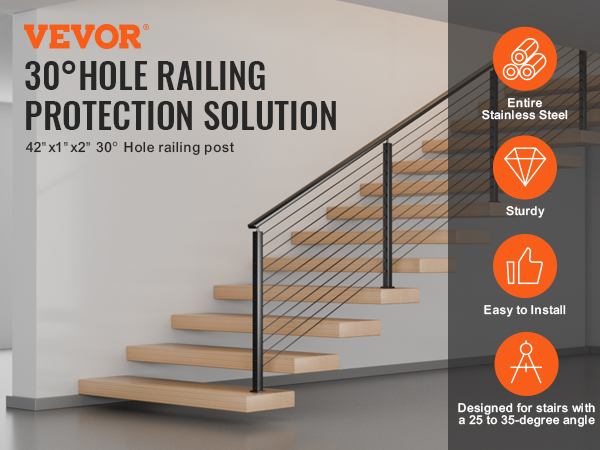 VEVOR®

30°HOLE RAILING PROTECTION SOLUTION

42"x1"x2" 30° Hole railing post

Entire Stainless Steel

Sturdy

Easy to Install

Designed for stairs with a 25 to 35-degree angle